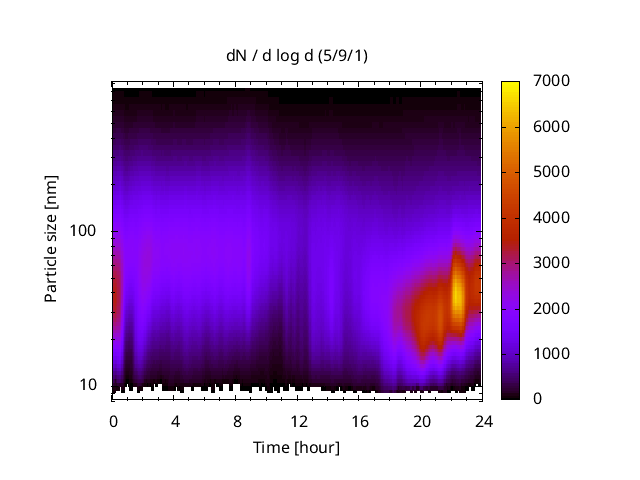 dN / d log d (5/9/1)

Particle size [nm]

100

10

0 4 8 12 16 20 24

Time [hour]

7000
6000
5000
4000
3000
2000
1000
0